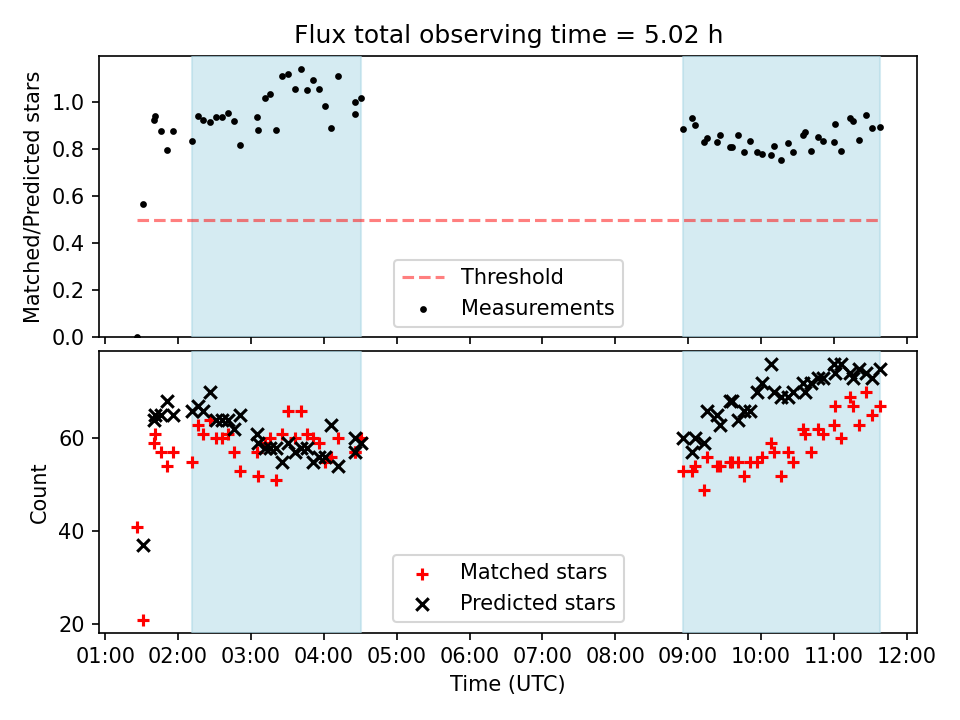 Flux total observing time = 5.02 h

Matched/Predicted stars

1.0
0.8
0.6
0.4
0.2
0.0

Threshold
Measurements

Count

60
40
20

Matched stars
Predicted stars

01:00 02:00 03:00 04:00 05:00 06:00 07:00 08:00 09:00 10:00 11:00 12:00

Time (UTC)